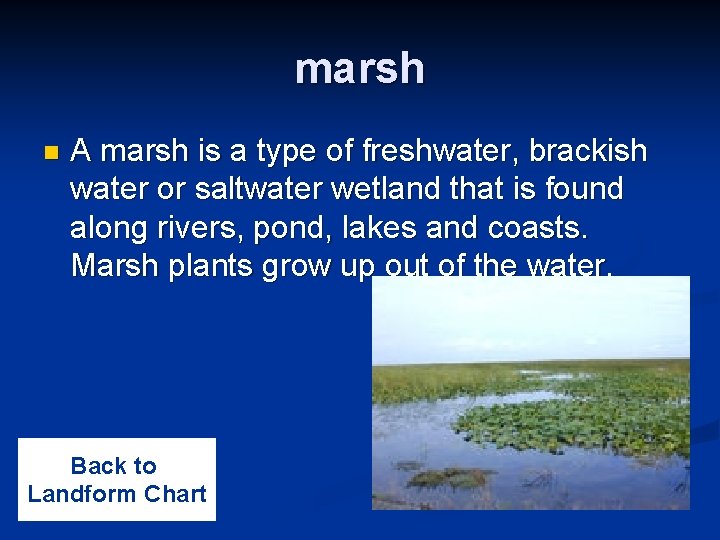 marsh

A marsh is a type of freshwater, brackish water or saltwater wetland that is found along rivers, pond, lakes and coasts. Marsh plants grow up out of the water.

Back to Landform Chart